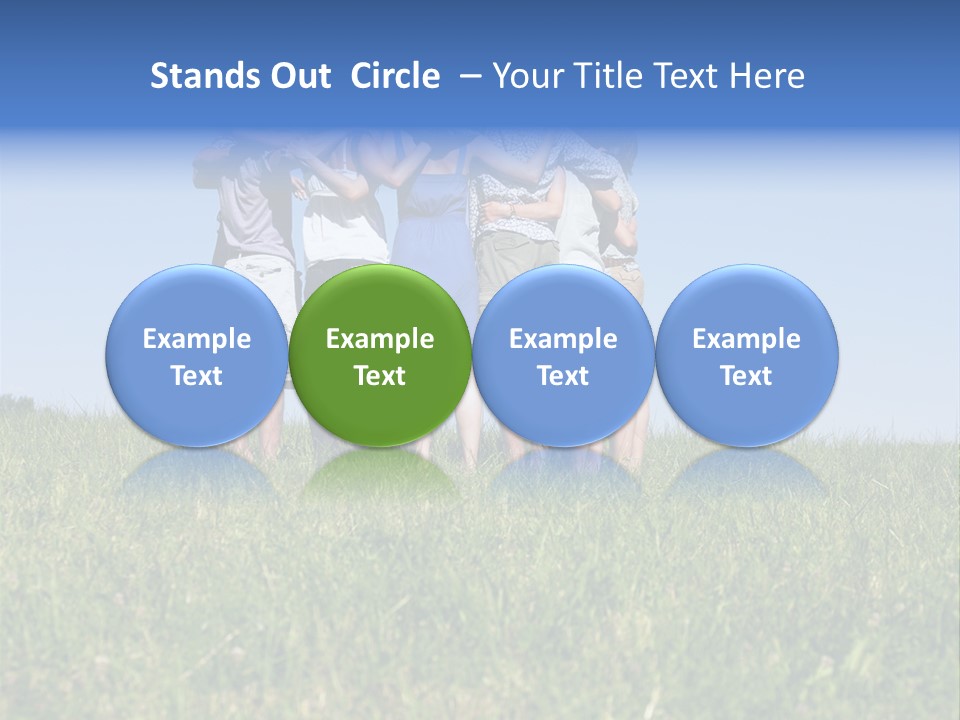 Stands Out Circle – Your Title Text Here

Example Text

Example Text

Example Text

Example Text